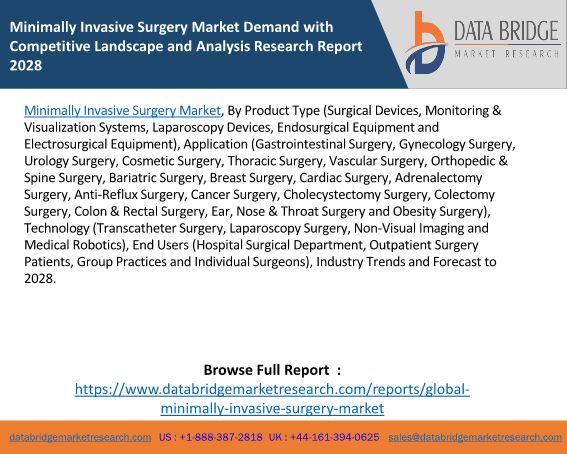 Minimally Invasive Surgery Market Demand with Competitive Landscape and Analysis Research Report 2028

DATA BRIDGE
MARKET RESEARCH

Minimally Invasive Surgery Market, By Product Type (Surgical Devices, Monitoring & Visualization Systems, Laparoscopy Devices, Endosurgical Equipment and Electrosurgical Equipment), Application (Gastrointestinal Surgery, Gynecology Surgery, Urology Surgery, Cosmetic Surgery, Thoracic Surgery, Vascular Surgery, Orthopedic & Spine Surgery, Bariatric Surgery, Breast Surgery, Cardiac Surgery, Adrenalectomy Surgery, Anti-Reflux Surgery, Cancer Surgery, Cholecystectomy Surgery, Colectomy Surgery, Colon & Rectal Surgery, Ear, Nose & Throat Surgery and Obesity Surgery), Technology (Transcatheter Surgery, Laparoscopy Surgery, Non-Visual Imaging and Medical Robotics), End Users (Hospital Surgical Department, Outpatient Surgery Patients, Group Practices and Individual Surgeons), Industry Trends and Forecast to 2028.

Browse Full Report :
https://www.databridgemarketresearch.com/reports/global-minimally-invasive-surgery-market

databridgemarketresearch.com US : +1-888-387-2818 UK : +44-161-394-0625 sales@databridgemarketresearch.com